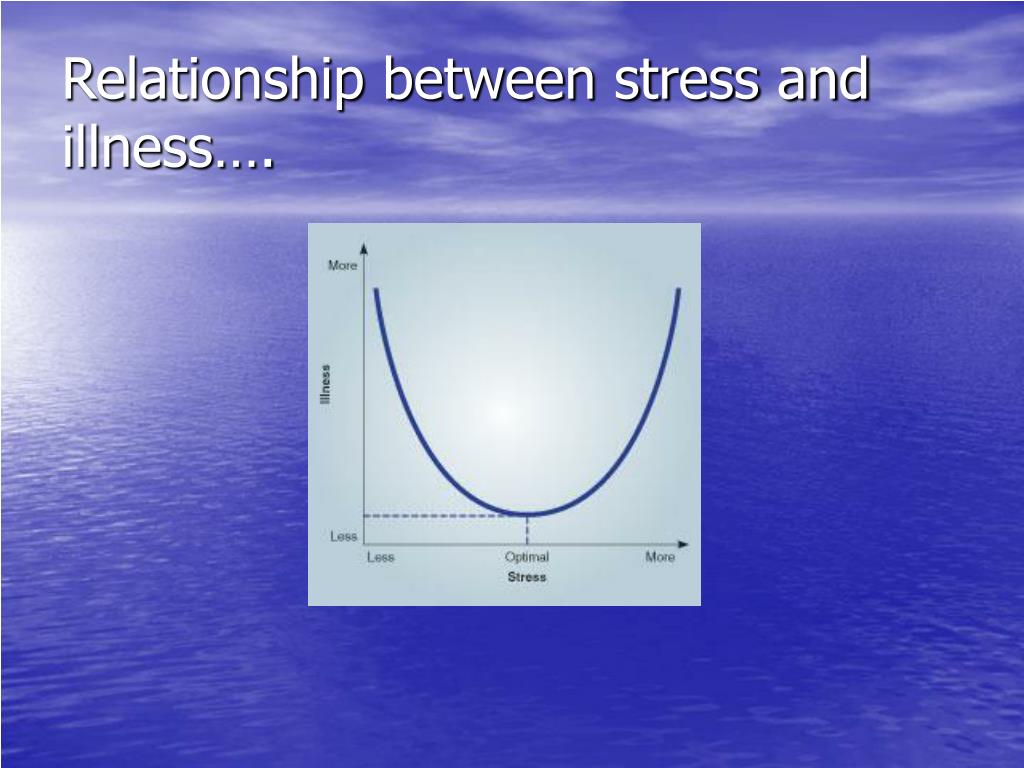 Relationship between stress and illness….

More
Illness
Less
Less
Optimal
More
Stress